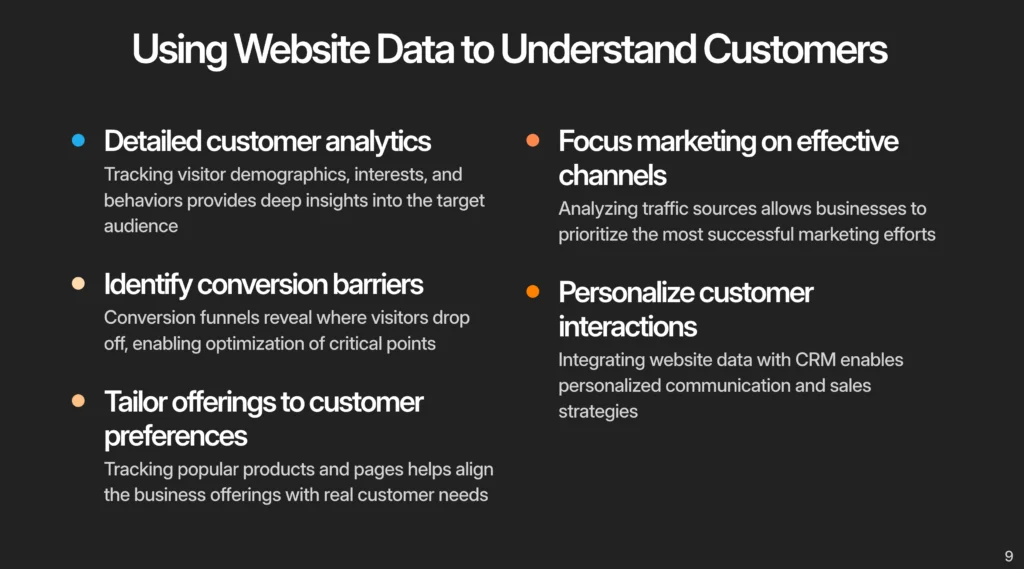 Using Website Data to Understand Customers

Detailed customer analytics
Tracking visitor demographics, interests, and behaviors provides deep insights into the target audience

Identify conversion barriers
Conversion funnels reveal where visitors drop off, enabling optimization of critical points

Tailor offerings to customer preferences
Tracking popular products and pages helps align the business offerings with real customer needs

Focus marketing on effective channels
Analyzing traffic sources allows businesses to prioritize the most successful marketing efforts

Personalize customer interactions
Integrating website data with CRM enables personalized communication and sales strategies

9